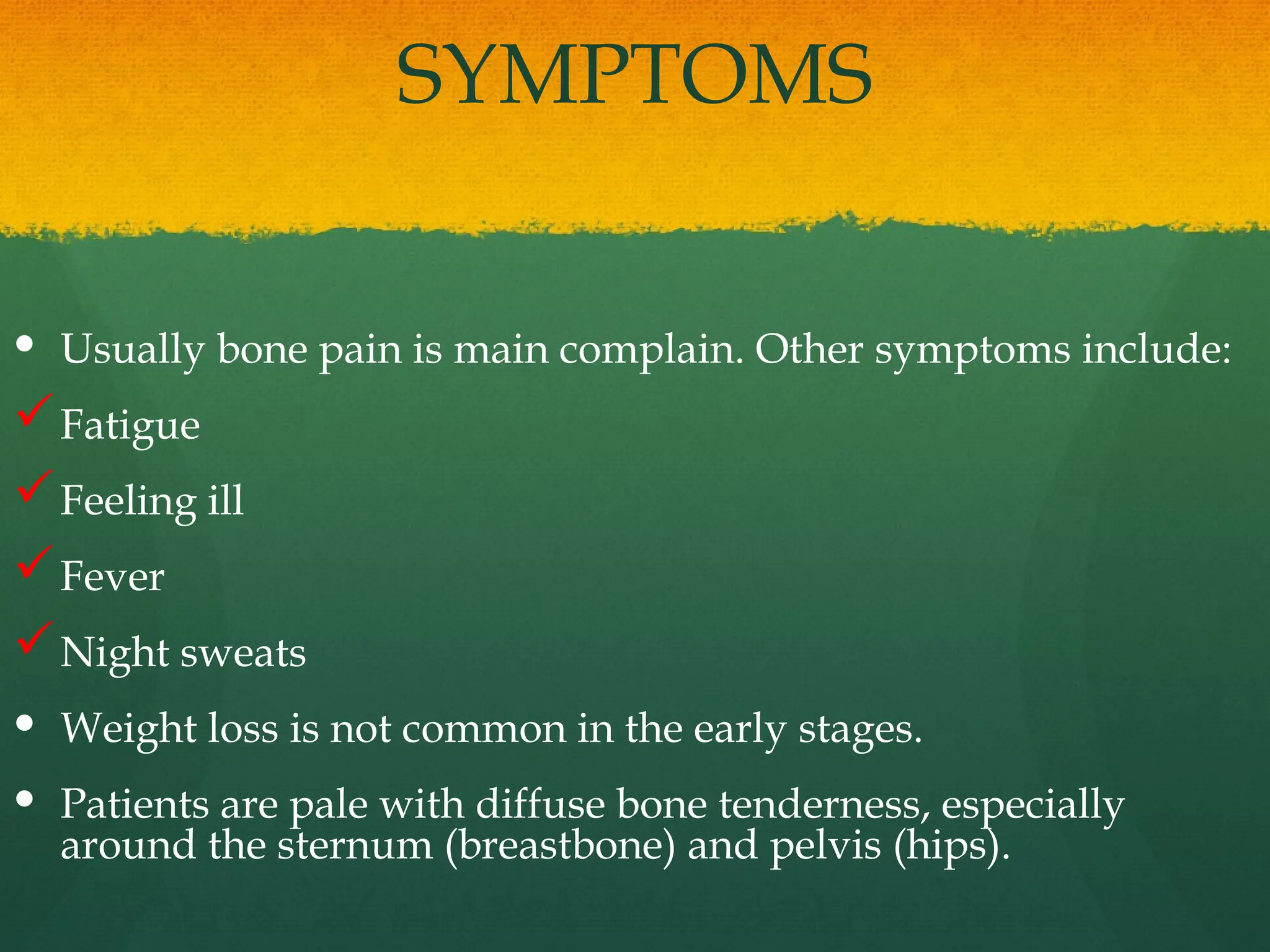 SYMPTOMS

• Usually bone pain is main complain. Other symptoms include:

✓ Fatigue

✓ Feeling ill

✓ Fever

✓ Night sweats

• Weight loss is not common in the early stages.

• Patients are pale with diffuse bone tenderness, especially around the sternum (breastbone) and pelvis (hips).